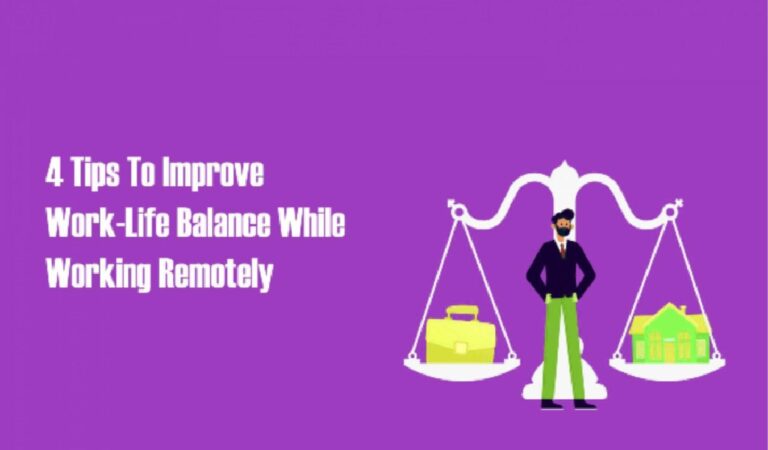 4 Tips To Improve Work-Life Balance While Working Remotely